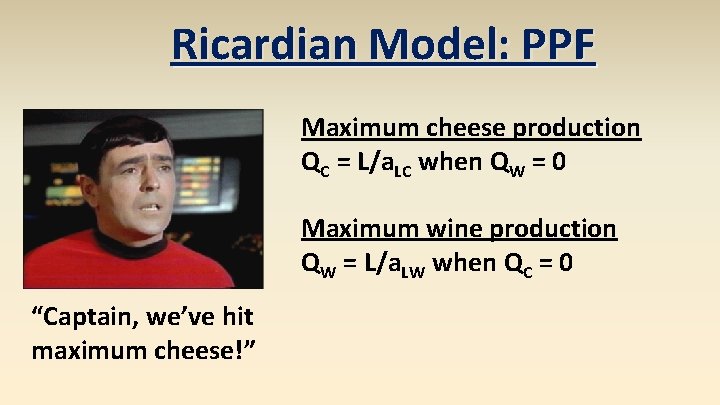 Ricardian Model: PPF

Maximum cheese production
$Q_C = L/a_{LC}$ when $Q_W = 0$

Maximum wine production
$Q_W = L/a_{LW}$ when $Q_C = 0$

“Captain, we’ve hit maximum cheese!”